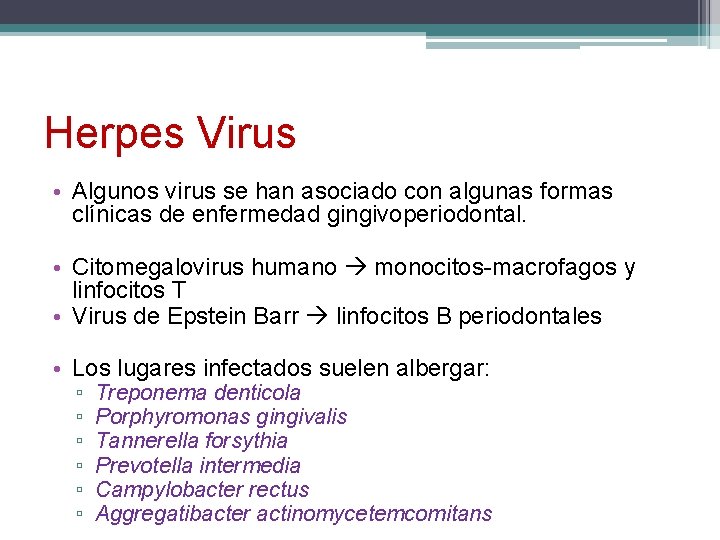 Herpes Virus

• Algunos virus se han asociado con algunas formas clínicas de enfermedad gingivoperiodontal.

• Citomegalovirus humano → monocitos-macrofagos y linfocitos T
• Virus de Epstein Barr → linfocitos B periodontales

• Los lugares infectados suelen albergar:
 ▫ Treponema denticola
 ▫ Porphyromonas gingivalis
 ▫ Tannerella forsythia
 ▫ Prevotella intermedia
 ▫ Campylobacter rectus
 ▫ Aggregatibacter actinomycetemcomitans